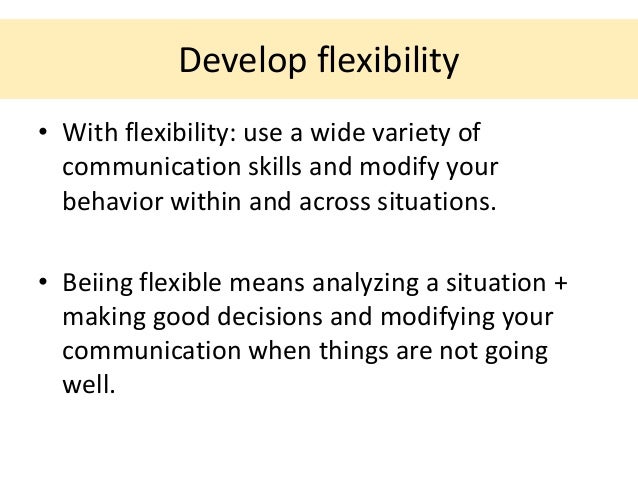 Develop flexibility

• With flexibility: use a wide variety of communication skills and modify your behavior within and across situations.

• Beiing flexible means analyzing a situation + making good decisions and modifying your communication when things are not going well.